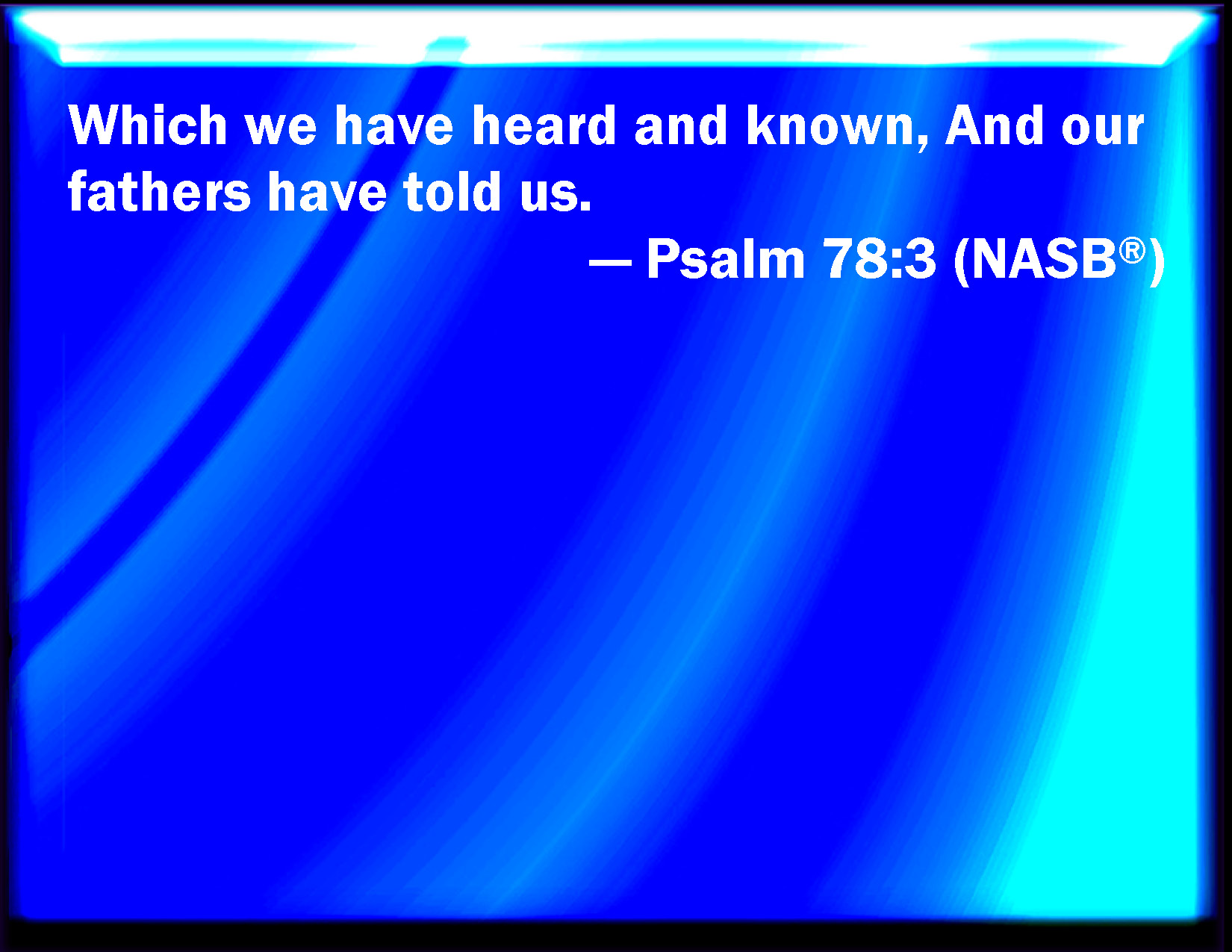 Which we have heard and known, And our fathers have told us.

— Psalm 78:3 (NASB®)